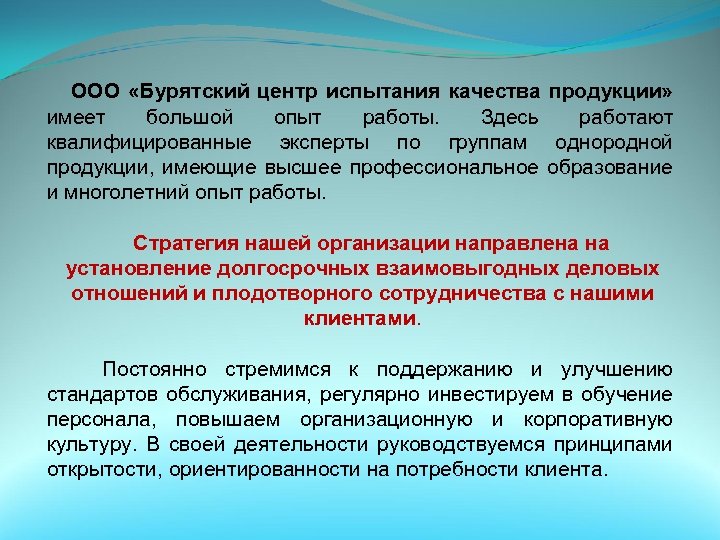 ООО «Бурятский центр испытания качества продукции» имеет большой опыт работы. Здесь работают квалифицированные эксперты по группам однородной продукции, имеющие высшее профессиональное образование и многолетний опыт работы.

Стратегия нашей организации направлена на установление долгосрочных взаимовыгодных деловых отношений и плодотворного сотрудничества с нашими клиентами.

Постоянно стремимся к поддержанию и улучшению стандартов обслуживания, регулярно инвестируем в обучение персонала, повышаем организационную и корпоративную культуру. В своей деятельности руководствуемся принципами открытости, ориентированности на потребности клиента.